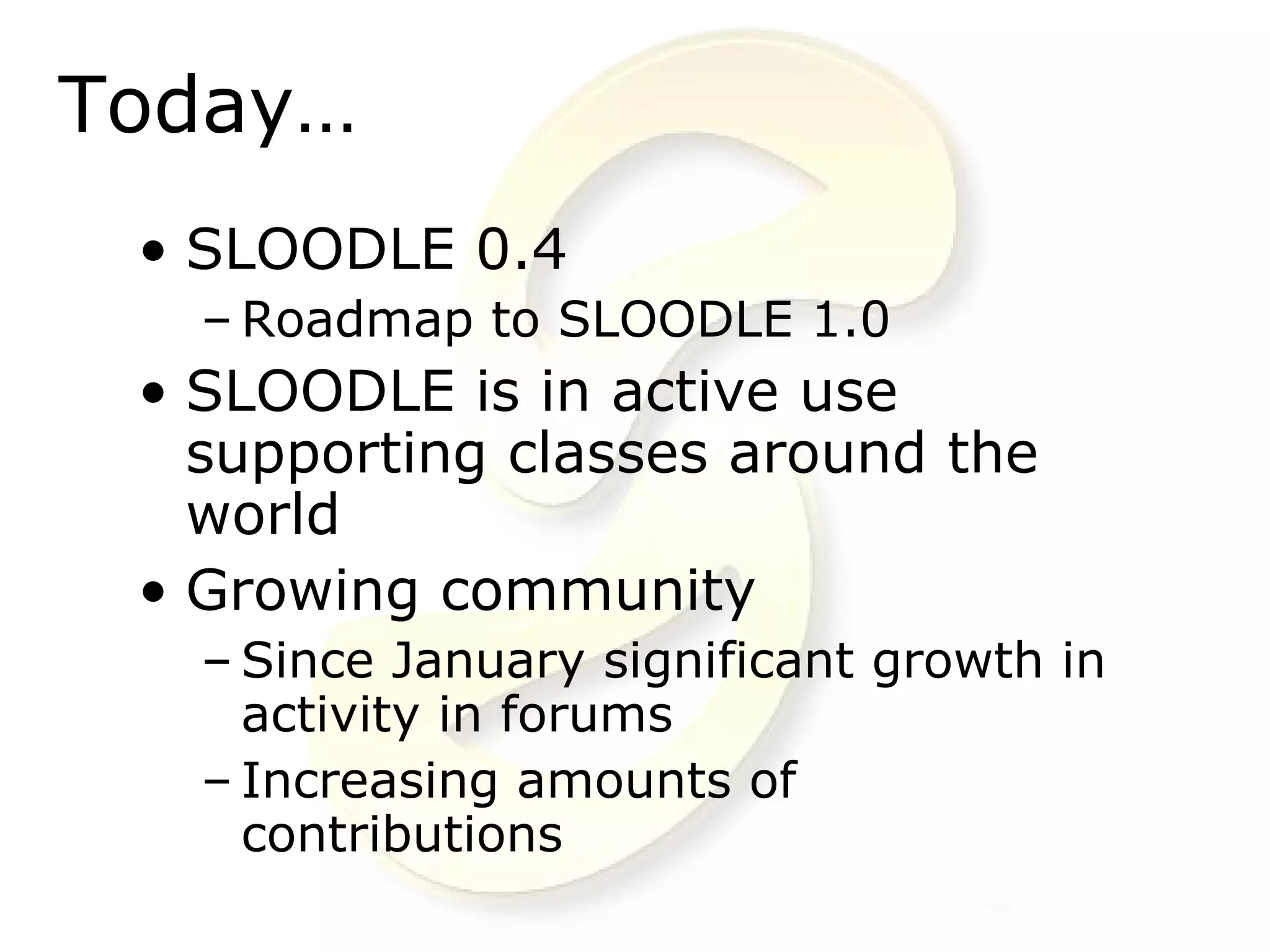 Today…

• SLOODLE 0.4
  – Roadmap to SLOODLE 1.0
• SLOODLE is in active use supporting classes around the world
• Growing community
  – Since January significant growth in activity in forums
  – Increasing amounts of contributions